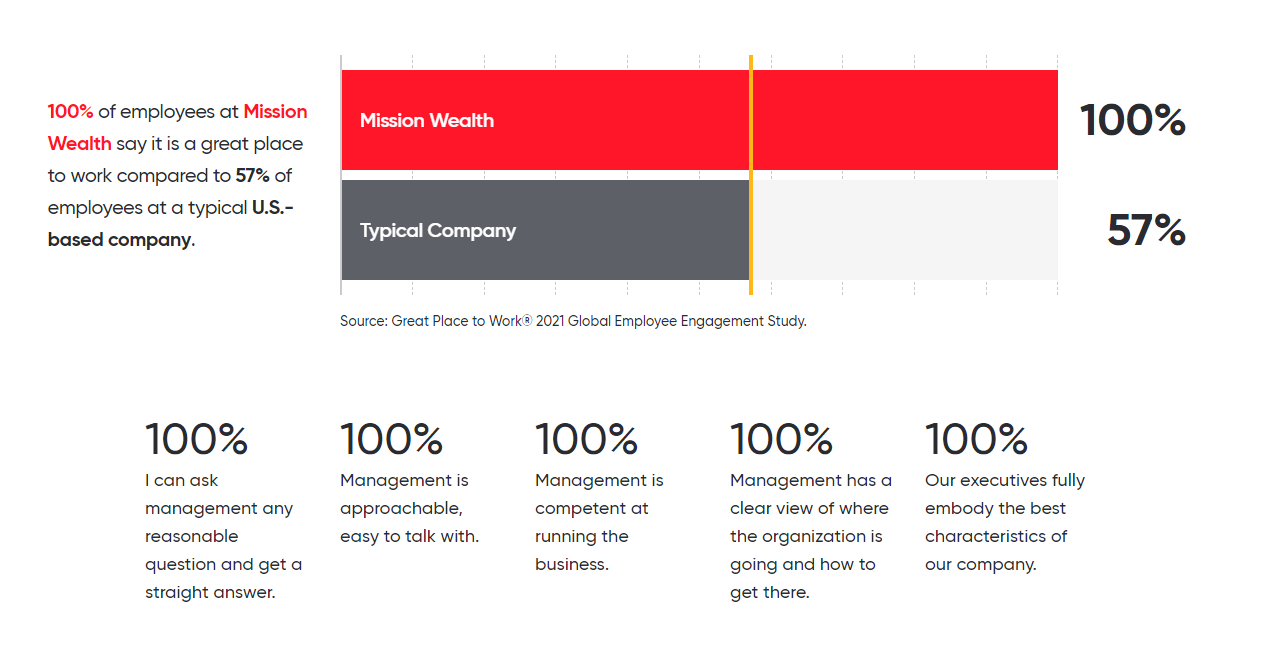 100% of employees at Mission Wealth say it is a great place to work compared to 57% of employees at a typical U.S.-based company.

Mission Wealth

100%

Typical Company

57%

Source: Great Place to Work® 2021 Global Employee Engagement Study.

100%
I can ask management any reasonable question and get a straight answer.

100%
Management is approachable, easy to talk with.

100%
Management is competent at running the business.

100%
Management has a clear view of where the organization is going and how to get there.

100%
Our executives fully embody the best characteristics of our company.